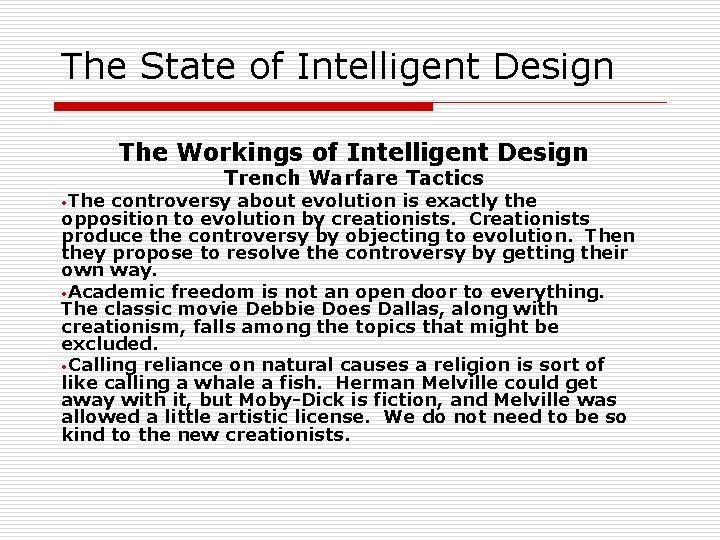 The State of Intelligent Design

The Workings of Intelligent Design
Trench Warfare Tactics

•The controversy about evolution is exactly the opposition to evolution by creationists. Creationists produce the controversy by objecting to evolution. Then they propose to resolve the controversy by getting their own way.

•Academic freedom is not an open door to everything. The classic movie Debbie Does Dallas, along with creationism, falls among the topics that might be excluded.

•Calling reliance on natural causes a religion is sort of like calling a whale a fish. Herman Melville could get away with it, but Moby-Dick is fiction, and Melville was allowed a little artistic license. We do not need to be so kind to the new creationists.